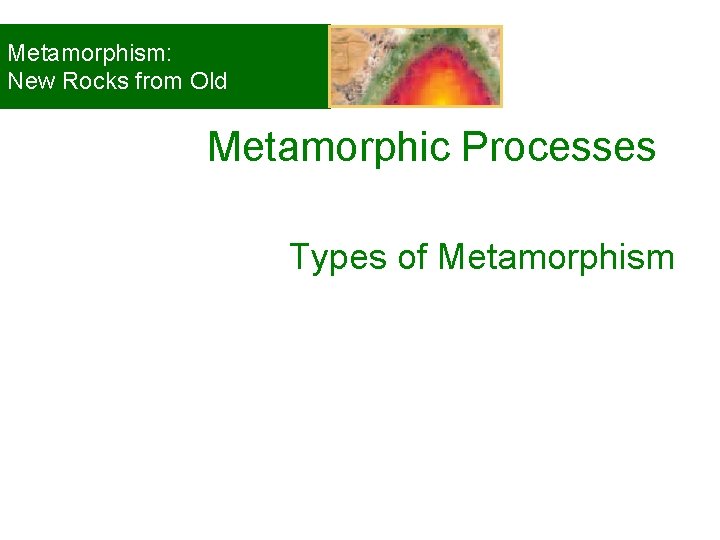 Metamorphism:
New Rocks from Old

Metamorphic Processes

Types of Metamorphism